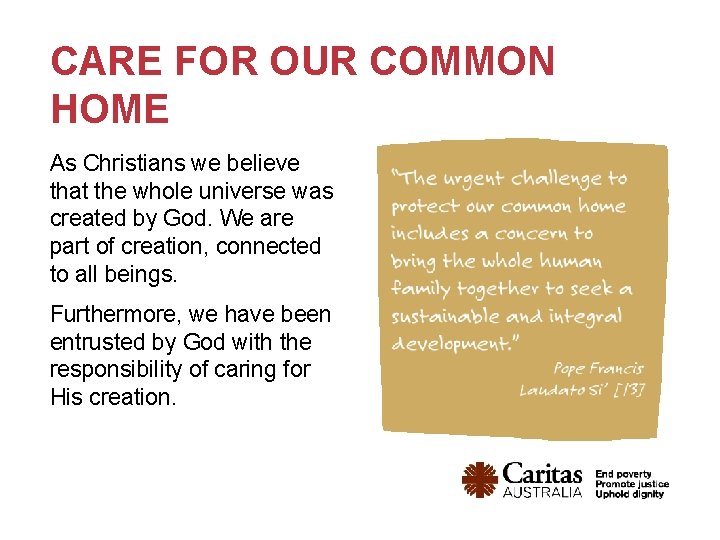 CARE FOR OUR COMMON HOME

As Christians we believe that the whole universe was created by God. We are part of creation, connected to all beings.

Furthermore, we have been entrusted by God with the responsibility of caring for His creation.

"The urgent challenge to protect our common home includes a concern to bring the whole human family together to seek a sustainable and integral development."

Pope Francis
Laudato Si' [13]

Caritas AUSTRALIA

End poverty
Promote justice
Uphold dignity